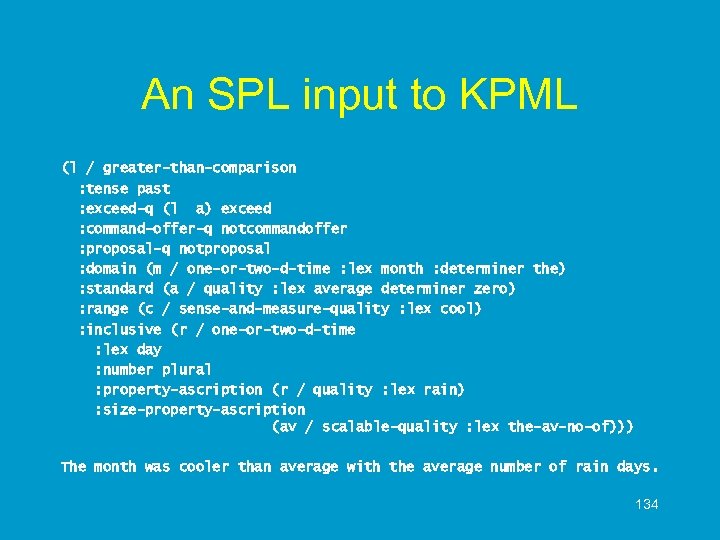 An SPL input to KPML

(l / greater-than-comparison
:tense past
:exceed-q (l a) exceed
:command-offer-q notcommandoffer
:proposal-q notproposal
:domain (m / one-or-two-d-time :lex month :determiner the)
:standard (a / quality :lex average determiner zero)
:range (c / sense-and-measure-quality :lex cool)
:inclusive (r / one-or-two-d-time
:lex day
:number plural
:property-ascription (r / quality :lex rain)
:size-property-ascription
(av / scalable-quality :lex the-av-no-of)))

The month was cooler than average with the average number of rain days.

134